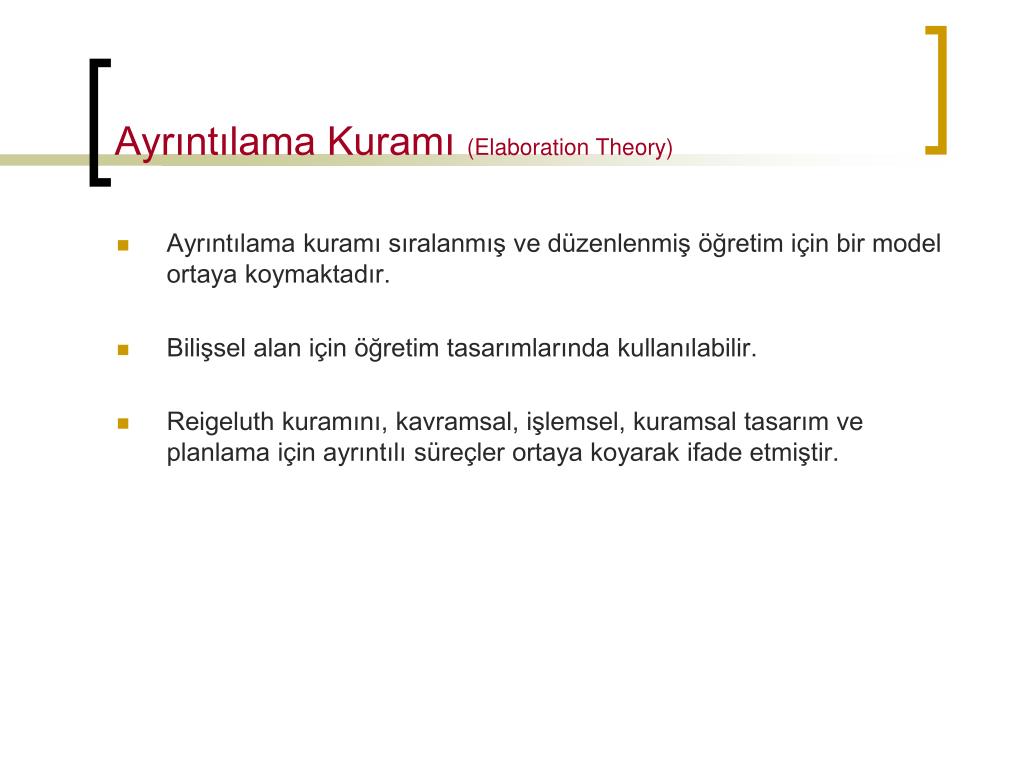 Ayrıntılama Kuramı (Elaboration Theory)

Ayrıntılama kuramı sıralanmış ve düzenlenmiş öğretim için bir model ortaya koymaktadır.

Bilişsel alan için öğretim tasarımlarında kullanılabilir.

Reigeluth kuramını, kavramsal, işlemsel, kuramsal tasarım ve planlama için ayrıntılı süreçler ortaya koyarak ifade etmiştir.